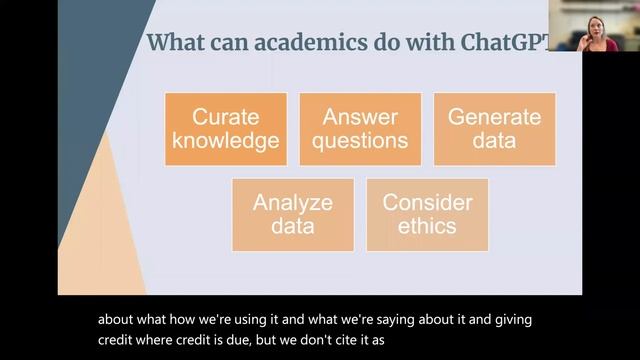 What can academics do with ChatGPT

Curate knowledge

Answer questions

Generate data

Analyze data

Consider ethics

about what how we're using it and what we're saying about it and giving credit where credit is due, but we don't cite it as